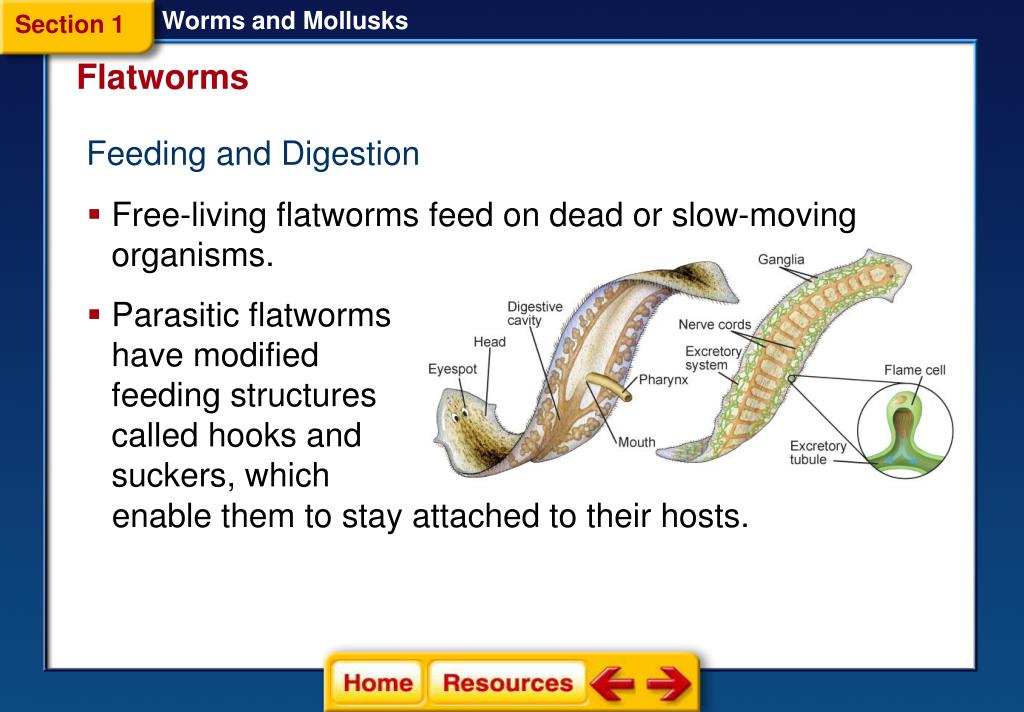 Section 1

Worms and Mollusks

Flatworms

Feeding and Digestion

▪ Free-living flatworms feed on dead or slow-moving organisms.

▪ Parasitic flatworms have modified feeding structures called hooks and suckers, which enable them to stay attached to their hosts.

Digestive cavity
Head
Eyespot
Pharynx
Mouth
Ganglia
Nerve cords
Excretory system
Flame cell
Excretory tubule

Home
Resources